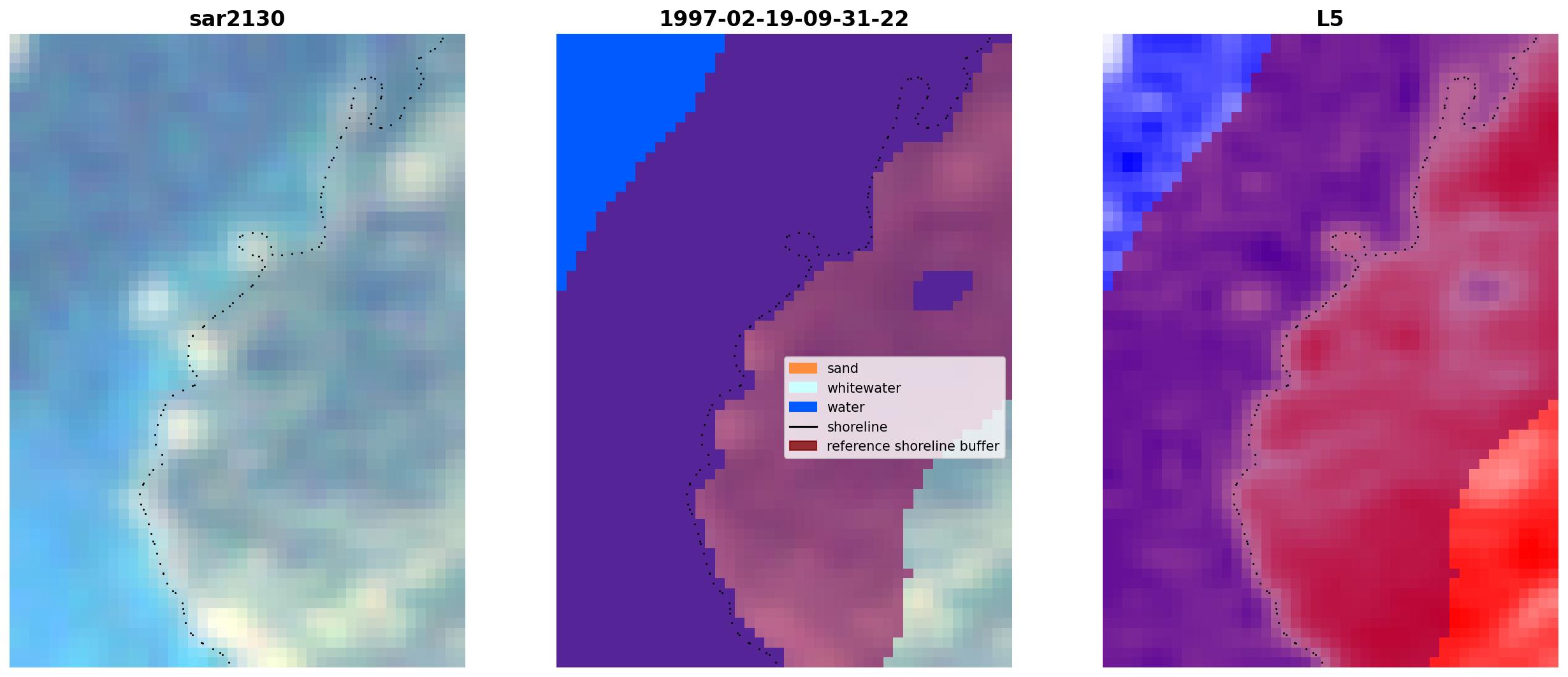 sar2130

1997-02-19-09-31-22

sand
whitewater
water
shoreline
reference shoreline buffer

L5